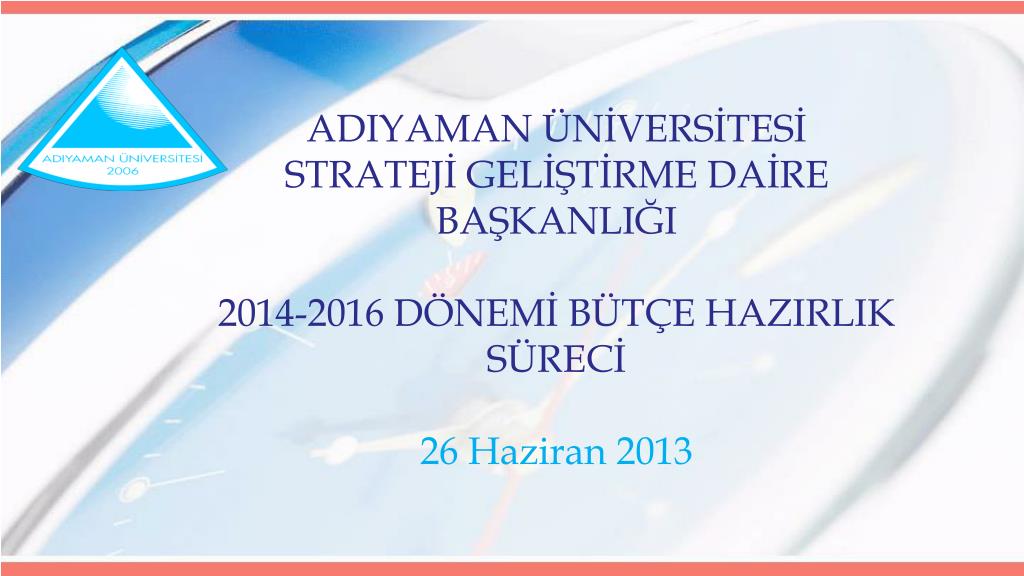 ADIYAMAN ÜNİVERSİTESİ
2006

ADIYAMAN ÜNİVERSİTESİ STRATEJİ GELİŞTİRME DAİRE BAŞKANLIĞI

2014-2016 DÖNEMİ BÜTÇE HAZIRLIK SÜRECİ

26 Haziran 2013